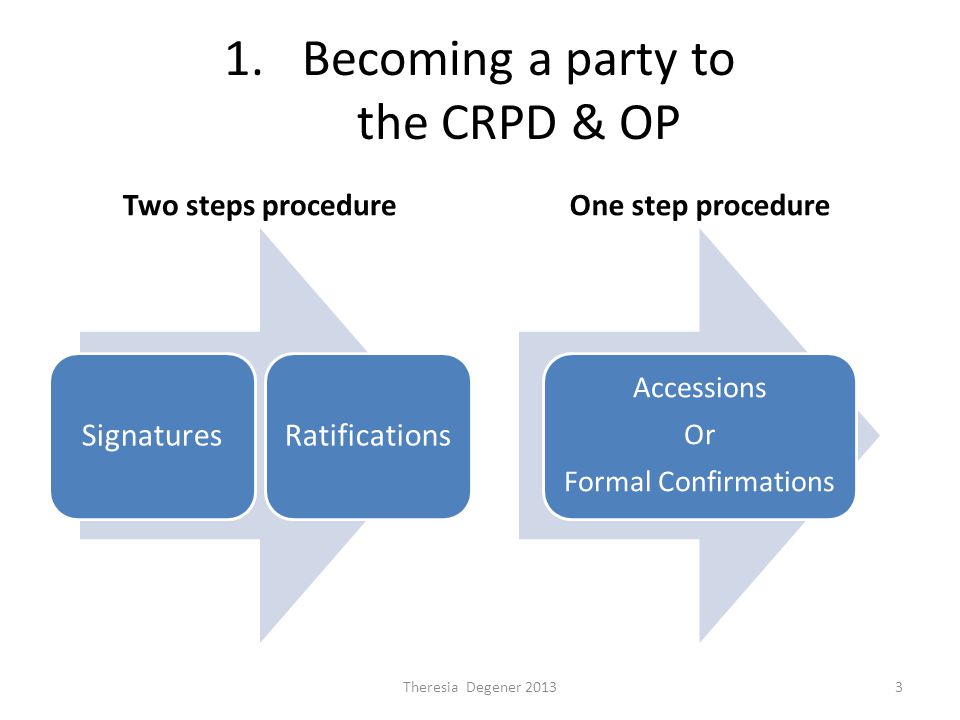 1. Becoming a party to the CRPD & OP

Two steps procedure

Signatures

Ratifications

One step procedure

Accessions

Or

Formal Confirmations

Theresia Degener 2013

3